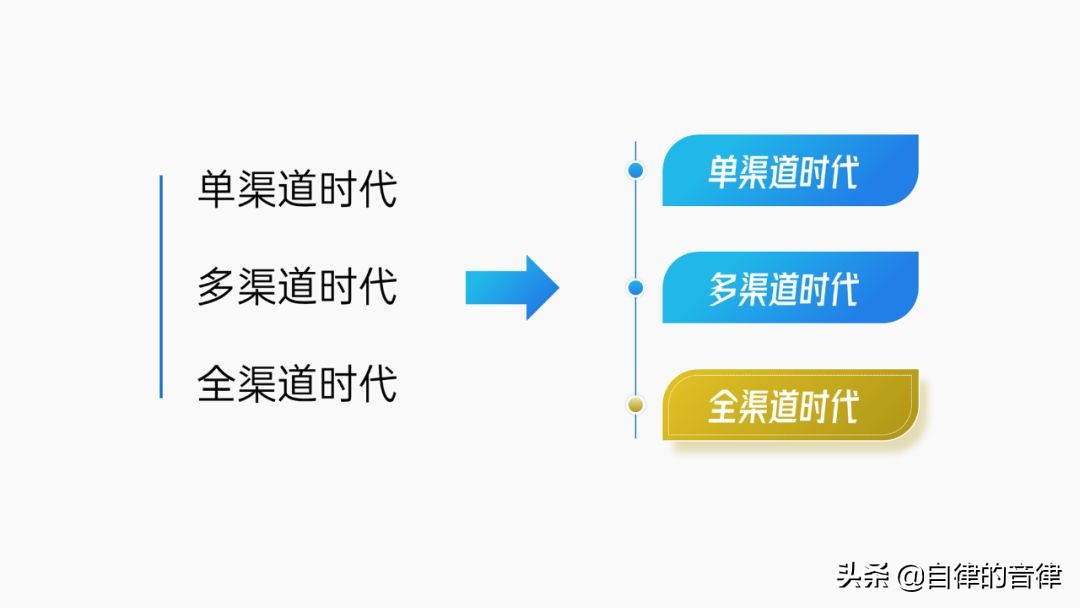 单渠道时代

多渠道时代

全渠道时代

单渠道时代

多渠道时代

全渠道时代

头条 @自律的音律